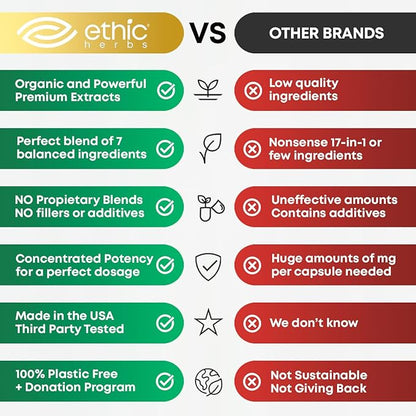 ethic herbs

VS

OTHER BRANDS

Organic and Powerful Premium Extracts

Low quality ingredients

Perfect blend of 7 balanced ingredients

Nonsense 17-in-1 or few ingredients

NO Propietary Blends NO fillers or additives

Uneffective amounts Contains additives

Concentrated Potency for a perfect dosage

Huge amounts of mg per capsule needed

Made in the USA Third Party Tested

We don't know

100% Plastic Free + Donation Program

Not Sustainable Not Giving Back